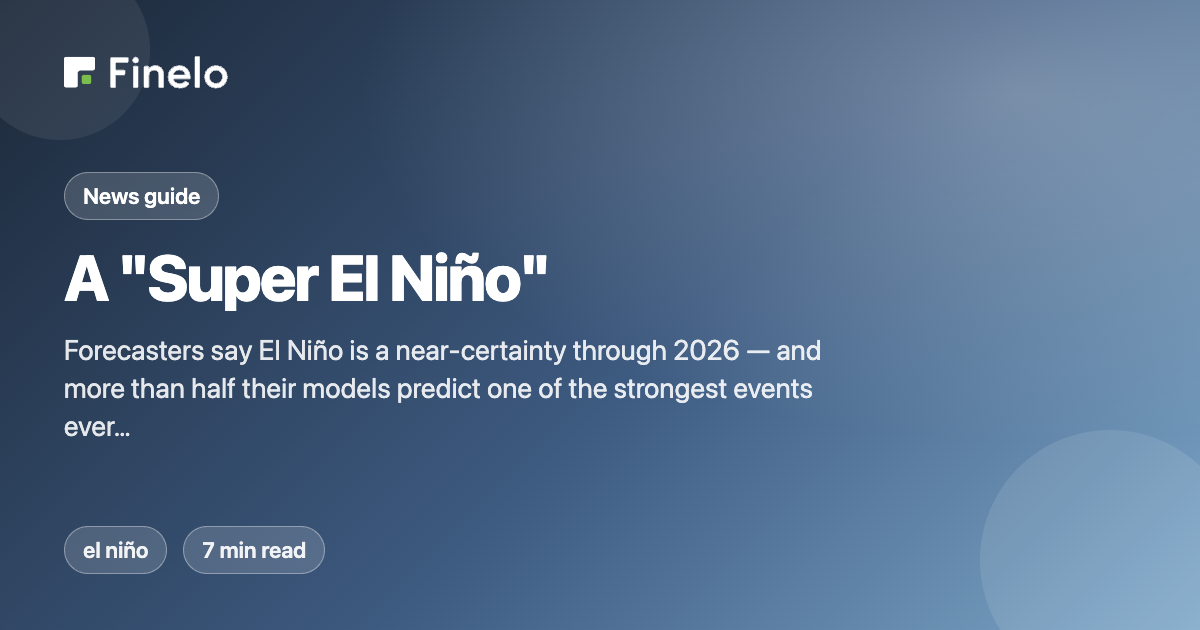 Finelo

News guide

A "Super El Niño"

Forecasters say El Niño is a near-certainty through 2026 — and more than half their models predict one of the strongest events ever...

el niño

7 min read